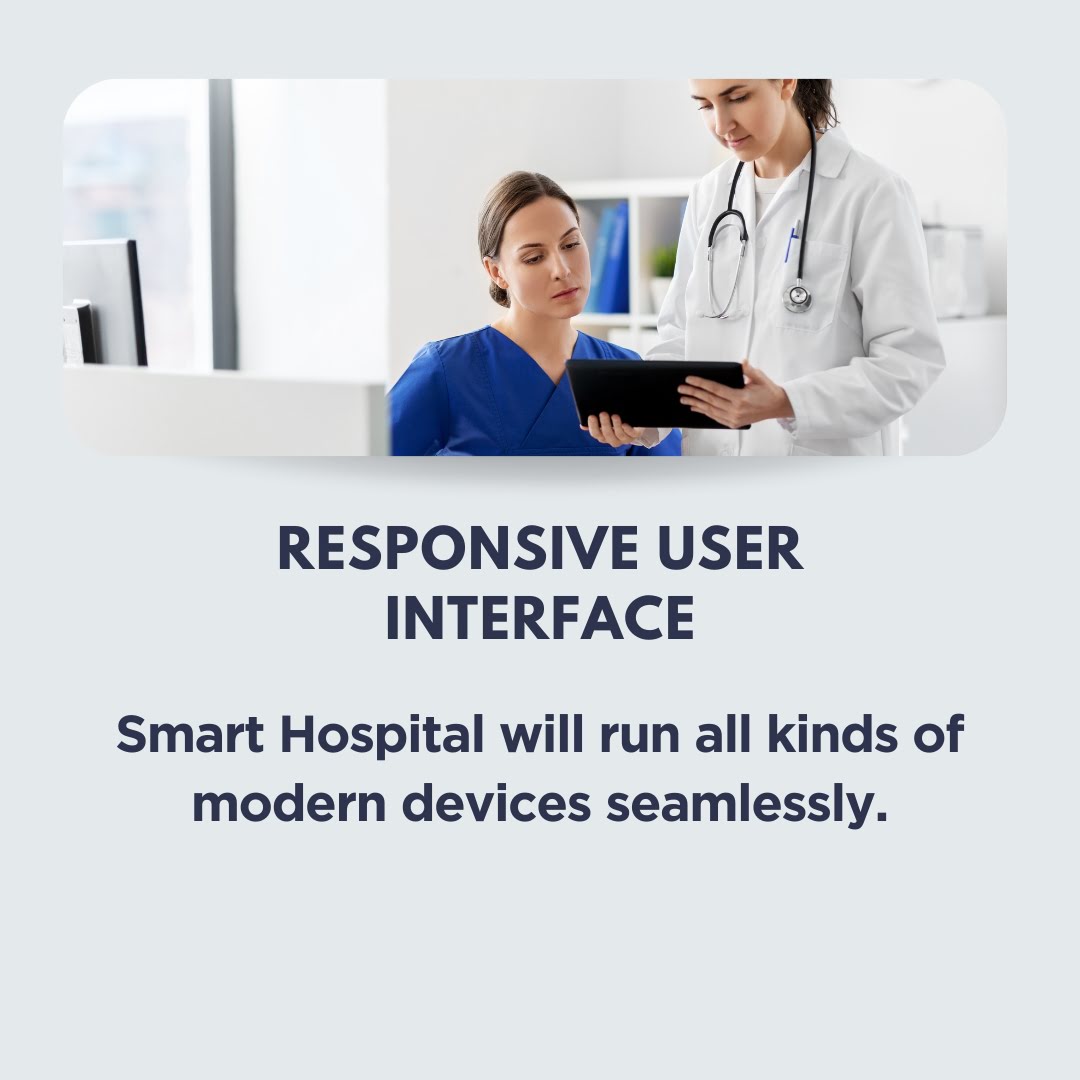 RESPONSIVE USER INTERFACE

Smart Hospital will run all kinds of modern devices seamlessly.